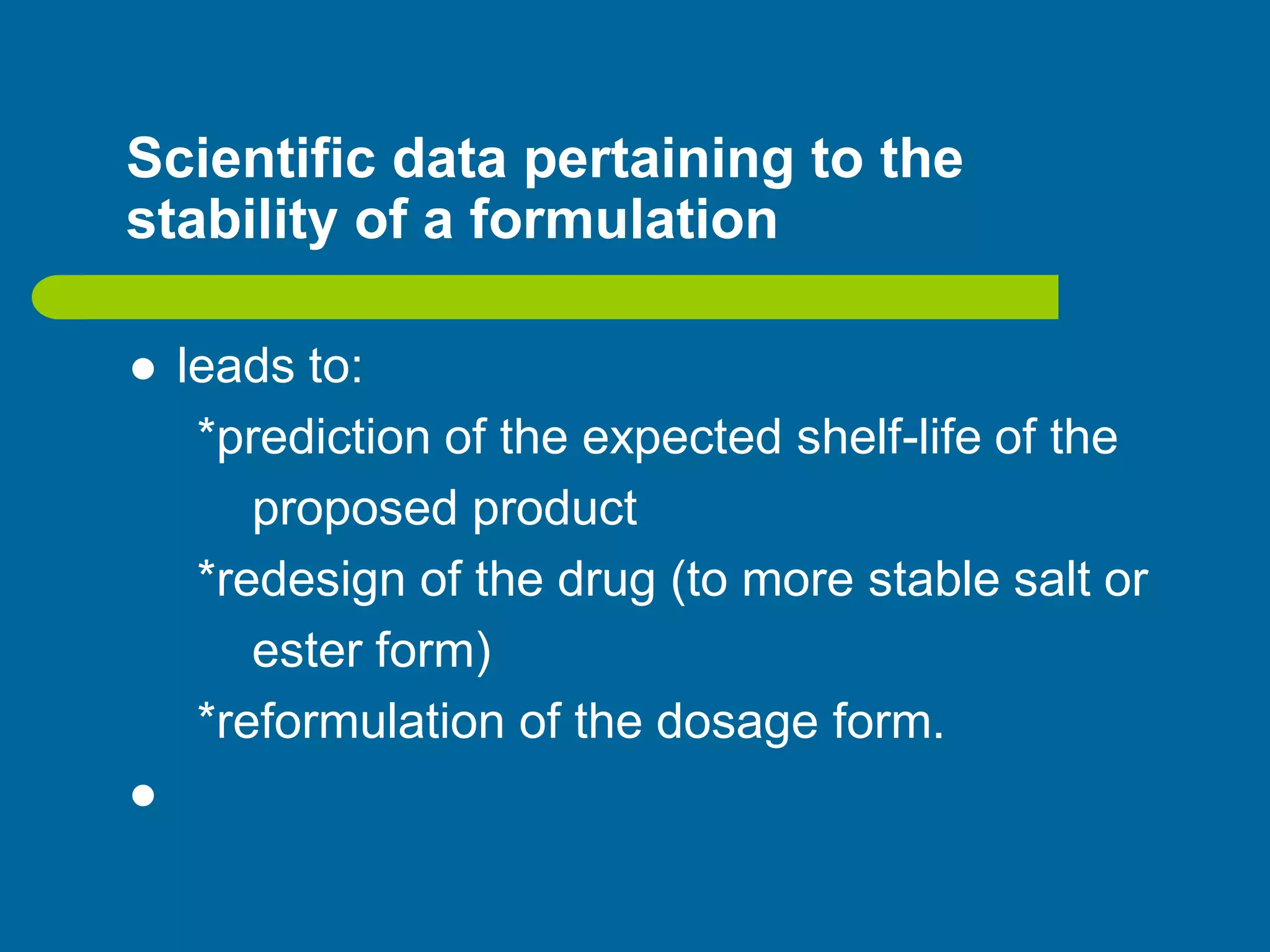 Scientific data pertaining to the stability of a formulation

● leads to:

*prediction of the expected shelf-life of the proposed product

*redesign of the drug (to more stable salt or ester form)

*reformulation of the dosage form.

●